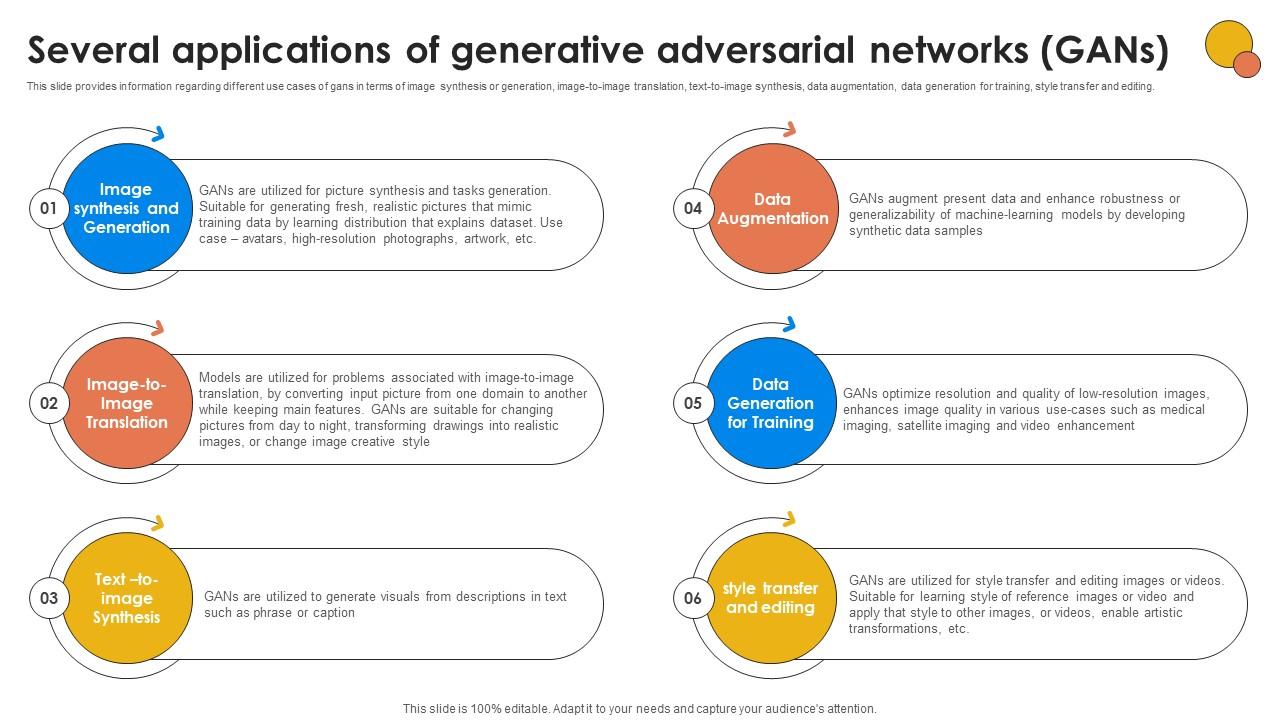 Several applications of generative adversarial networks (GANs)

This slide provides information regarding different use cases of gans in terms of image synthesis or generation, image-to-image translation, text-to-image synthesis, data augmentation, data generation for training, style transfer and editing.

01

Image synthesis and Generation

GANs are utilized for picture synthesis and tasks generation. Suitable for generating fresh, realistic pictures that mimic training data by learning distribution that explains dataset. Use case – avatars, high-resolution photographs, artwork, etc.

02

Image-to-Image Translation

Models are utilized for problems associated with image-to-image translation, by converting input picture from one domain to another while keeping main features. GANs are suitable for changing pictures from day to night, transforming drawings into realistic images, or change image creative style

03

Text –to-image Synthesis

GANs are utilized to generate visuals from descriptions in text such as phrase or caption

04

Data Augmentation

GANs augment present data and enhance robustness or generalizability of machine-learning models by developing synthetic data samples

05

Data Generation for Training

GANs optimize resolution and quality of low-resolution images, enhances image quality in various use-cases such as medical imaging, satellite imaging and video enhancement

06

style transfer and editing

GANs are utilized for style transfer and editing images or videos. Suitable for learning style of reference images or video and apply that style to other images, or videos, enable artistic transformations, etc.

This slide is 100% editable. Adapt it to your needs and capture your audience's attention.